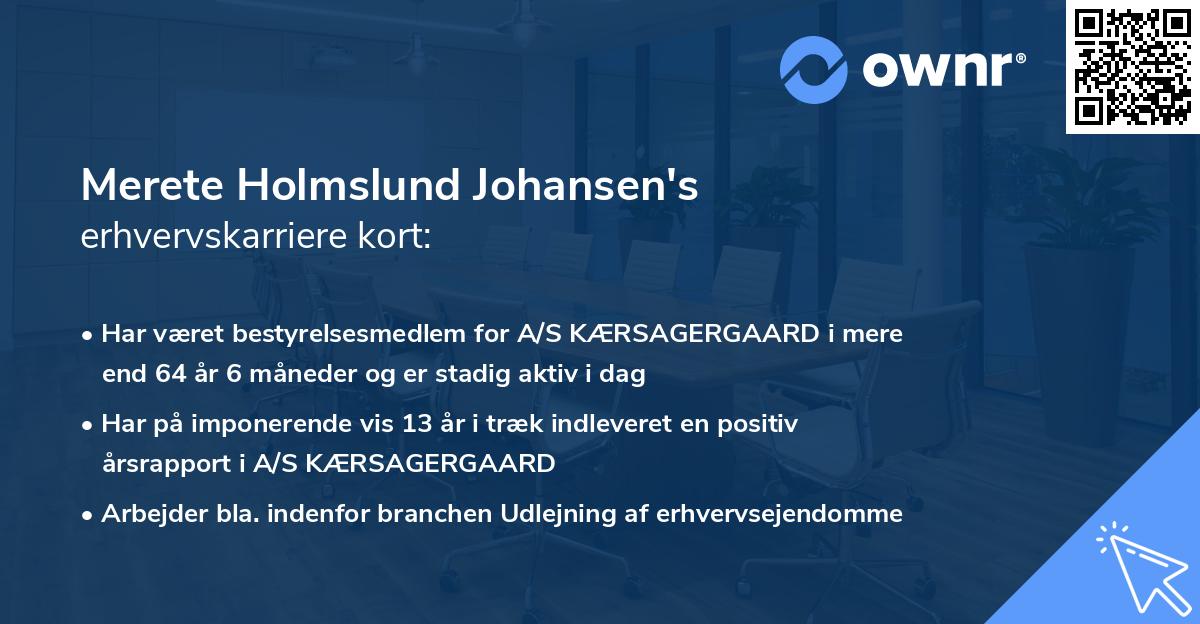 ownr®

Merete Holmslund Johansen's
erhvervskarriere kort:

• Har været bestyrelsesmedlem for A/S KÆRSAGERGAARD i mere end 64 år 6 måneder og er stadig aktiv i dag

• Har på imponerende vis 13 år i træk indleveret en positiv årsrapport i A/S KÆRSAGERGAARD

• Arbejder bla. indenfor branchen Udlejning af erhvervsejendomme